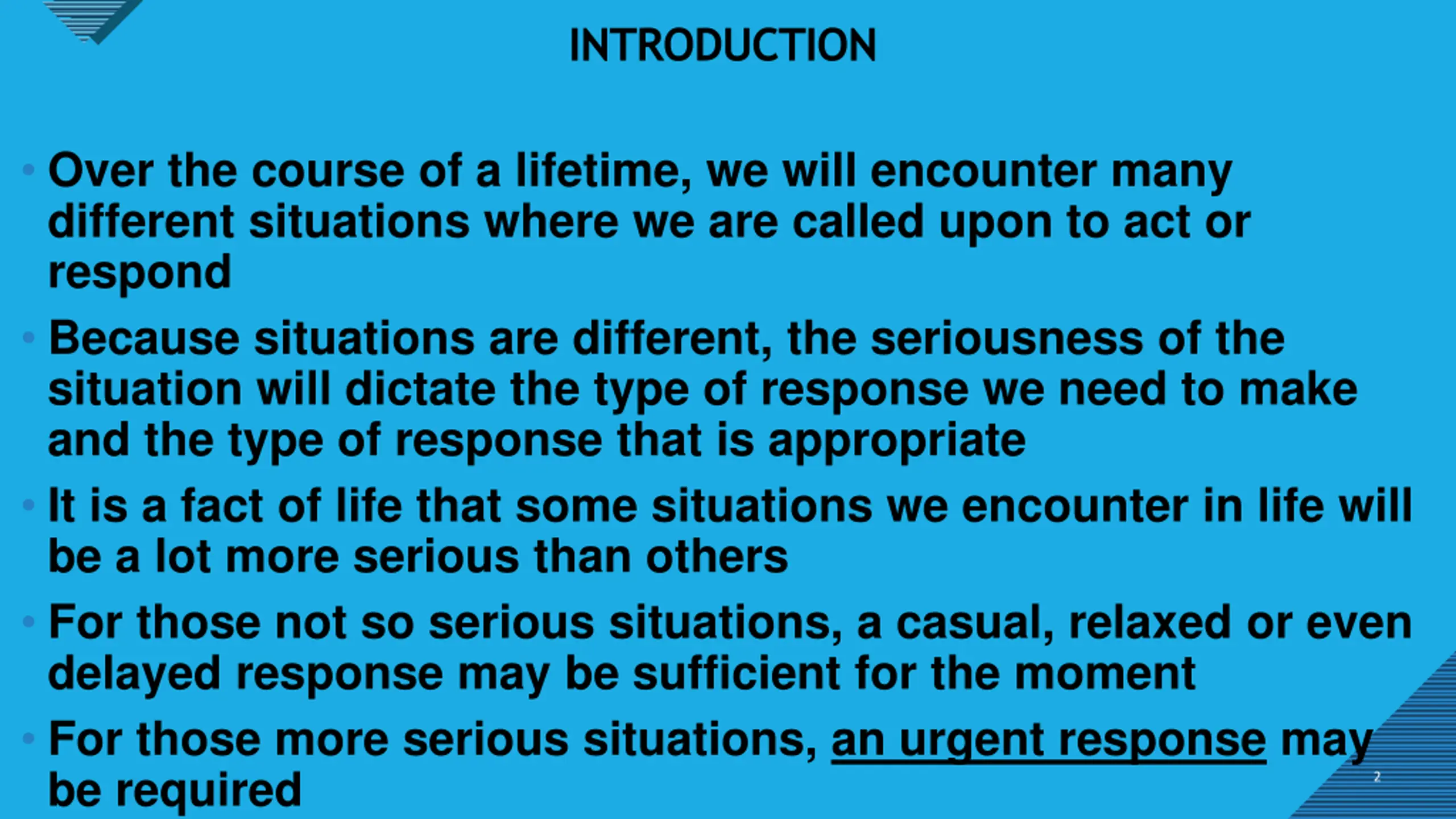 INTRODUCTION

• Over the course of a lifetime, we will encounter many different situations where we are called upon to act or respond

• Because situations are different, the seriousness of the situation will dictate the type of response we need to make and the type of response that is appropriate

• It is a fact of life that some situations we encounter in life will be a lot more serious than others

• For those not so serious situations, a casual, relaxed or even delayed response may be sufficient for the moment

• For those more serious situations, an urgent response may be required

2